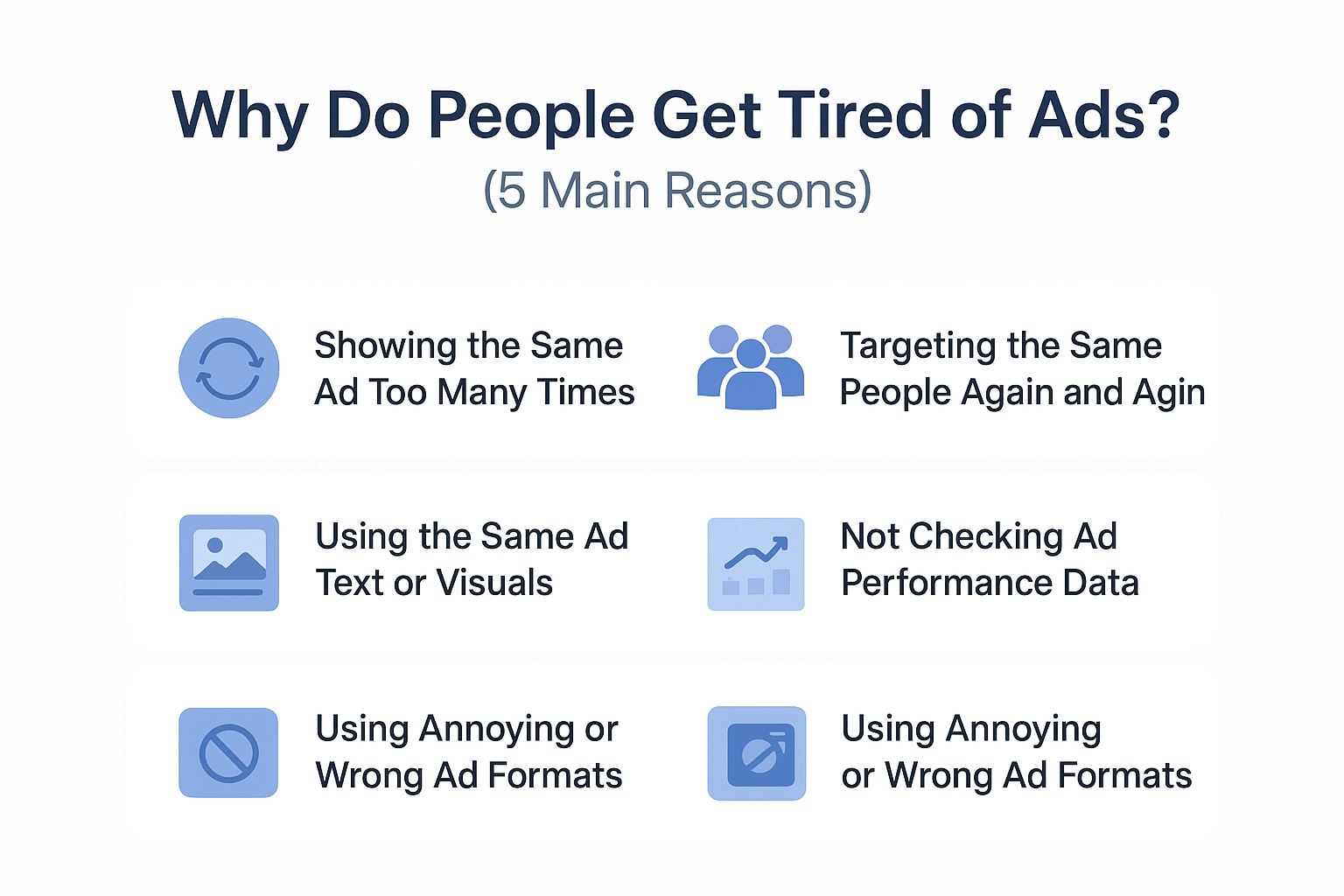 Why Do People Get Tired of Ads?
(5 Main Reasons)

Showing the Same Ad Too Many Times

Targeting the Same People Again and Agin

Using the Same Ad Text or Visuals

Not Checking Ad Performance Data

Using Annoying or Wrong Ad Formats

Using Annoying or Wrong Ad Formats